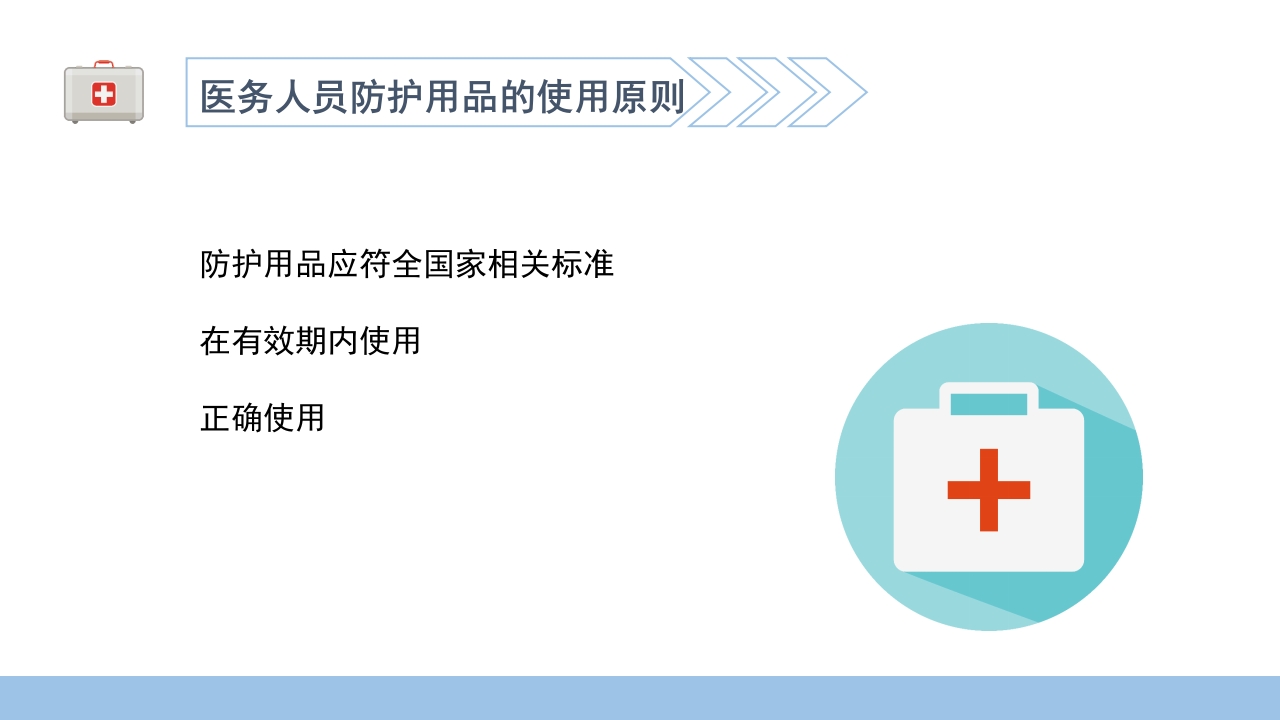 医务人员防护用品的使用原则

防护用品应符全国家相关标准

在有效期内使用

正确使用